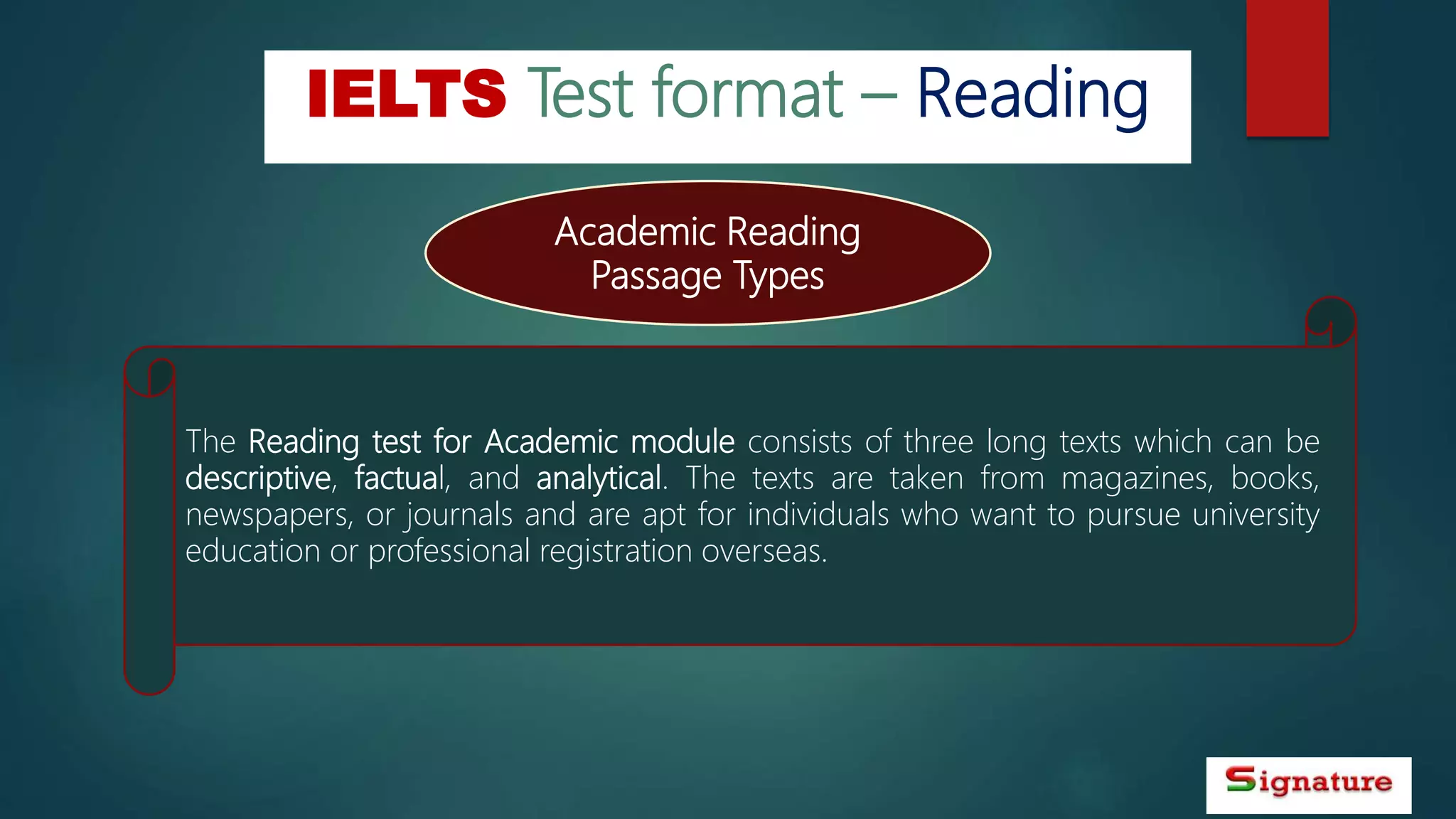 IELTS Test format – Reading

Academic Reading Passage Types

The Reading test for Academic module consists of three long texts which can be descriptive, factual, and analytical. The texts are taken from magazines, books, newspapers, or journals and are apt for individuals who want to pursue university education or professional registration overseas.

Signature